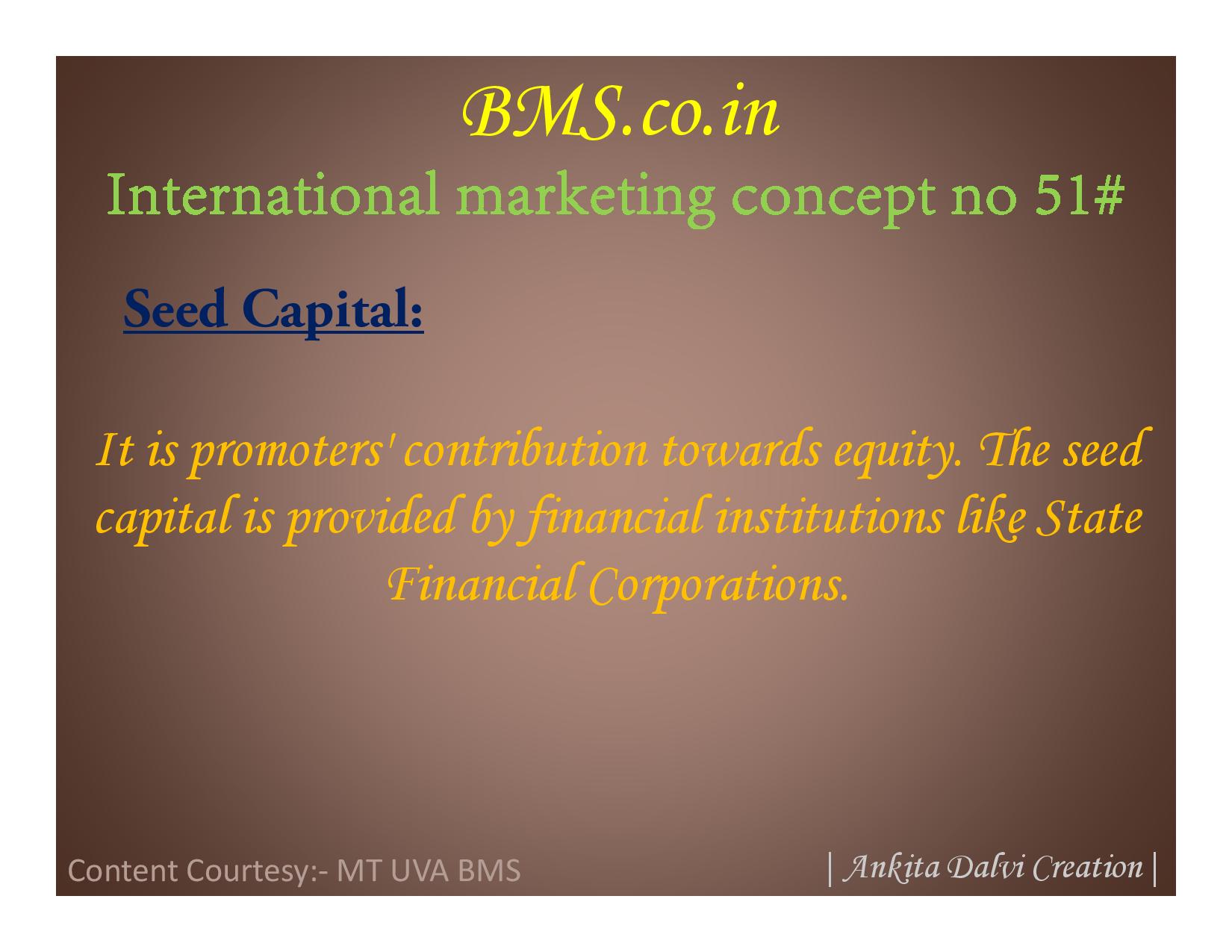 BMS.co.in
International marketing concept no 51#

Seed Capital:

It is promoters' contribution towards equity. The seed capital is provided by financial institutions like State Financial Corporations.

Content Courtesy:- MT UVA BMS

| Ankita Dalvi Creation |